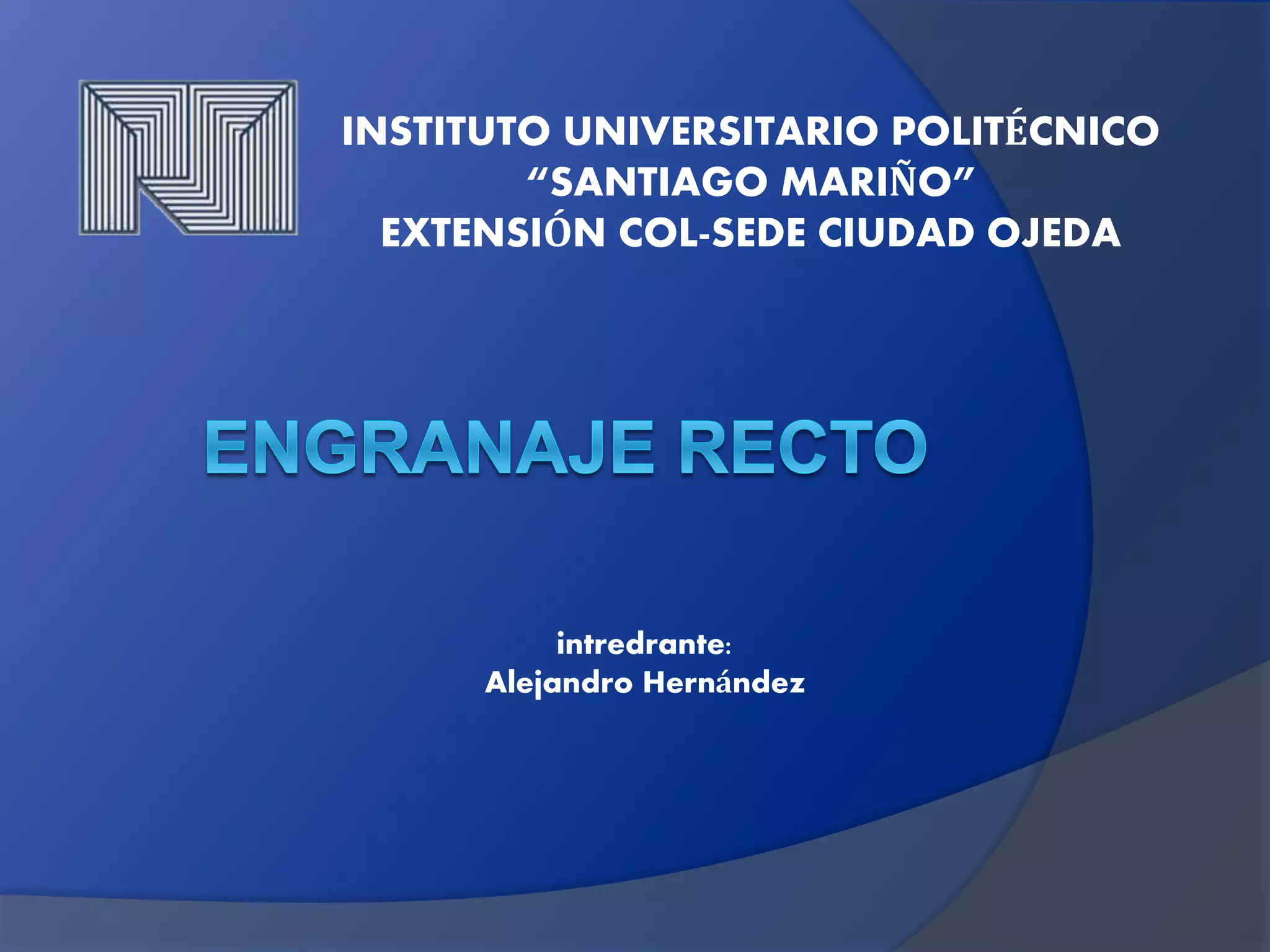 INSTITUTO UNIVERSITARIO POLITÉCNICO
“SANTIAGO MARIÑO”
EXTENSIÓN COL-SEDE CIUDAD OJEDA

ENGRANAJE RECTO

intredrante:
Alejandro Hernández